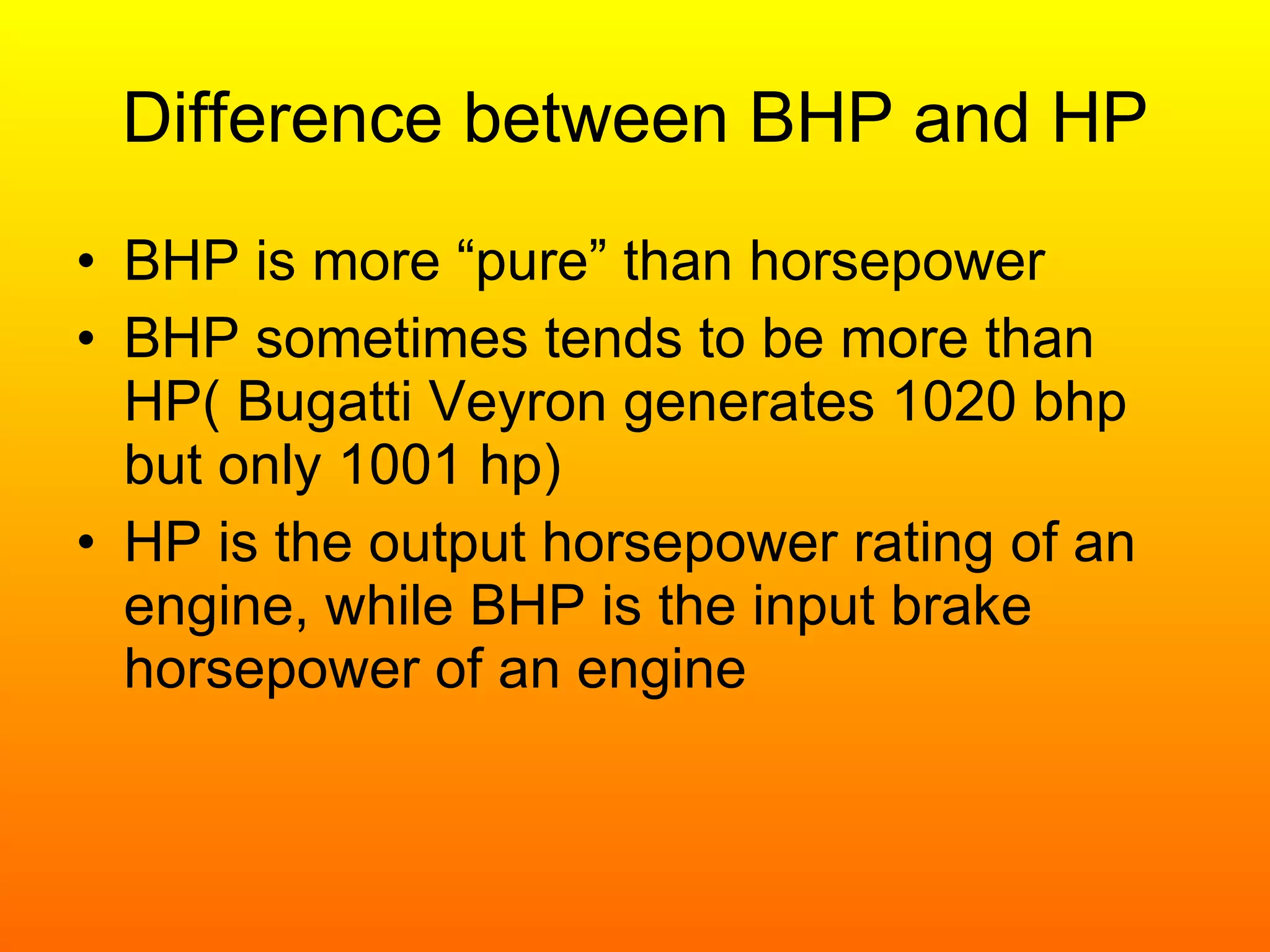 Difference between BHP and HP

• BHP is more “pure” than horsepower
• BHP sometimes tends to be more than HP( Bugatti Veyron generates 1020 bhp but only 1001 hp)
• HP is the output horsepower rating of an engine, while BHP is the input brake horsepower of an engine